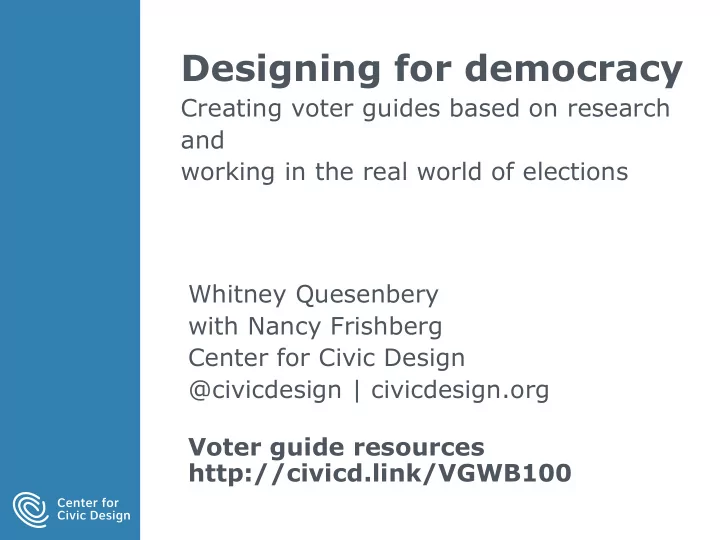 Designing for democracy
Creating voter guides based on research and
working in the real world of elections

Whitney Quesenbery
with Nancy Frishberg
Center for Civic Design
@civicdesign | civicdesign.org

Voter guide resources
http://civicd.link/VGWB100

Center for Civic Design